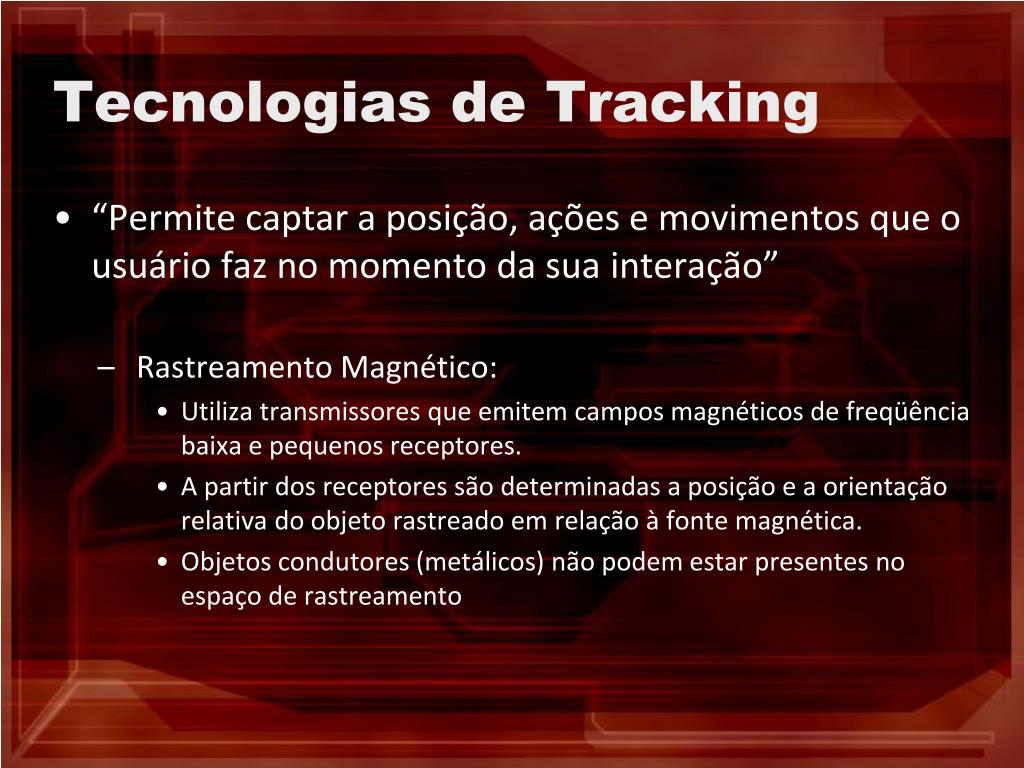 Tecnologias de Tracking

• “Permite captar a posição, ações e movimentos que o usuário faz no momento da sua interação”

– Rastreamento Magnético:

• Utiliza transmissores que emitem campos magnéticos de freqüência baixa e pequenos receptores.

• A partir dos receptores são determinadas a posição e a orientação relativa do objeto rastreado em relação à fonte magnética.

• Objetos condutores (metálicos) não podem estar presentes no espaço de rastreamento